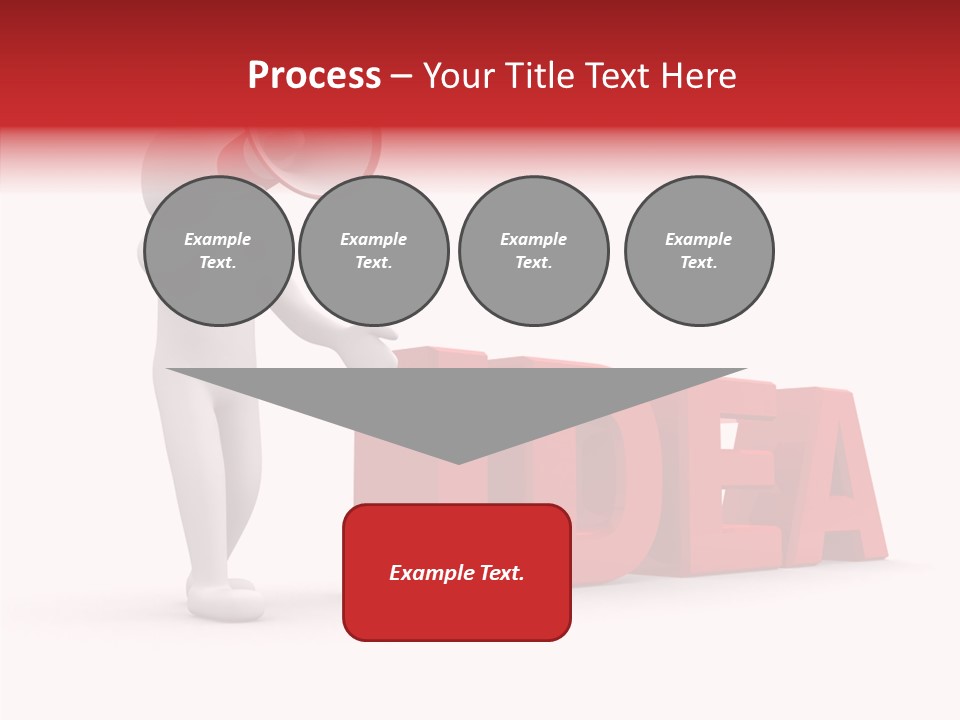 Process – Your Title Text Here

Example Text.

Example Text.

Example Text.

Example Text.

IDEA

Example Text.